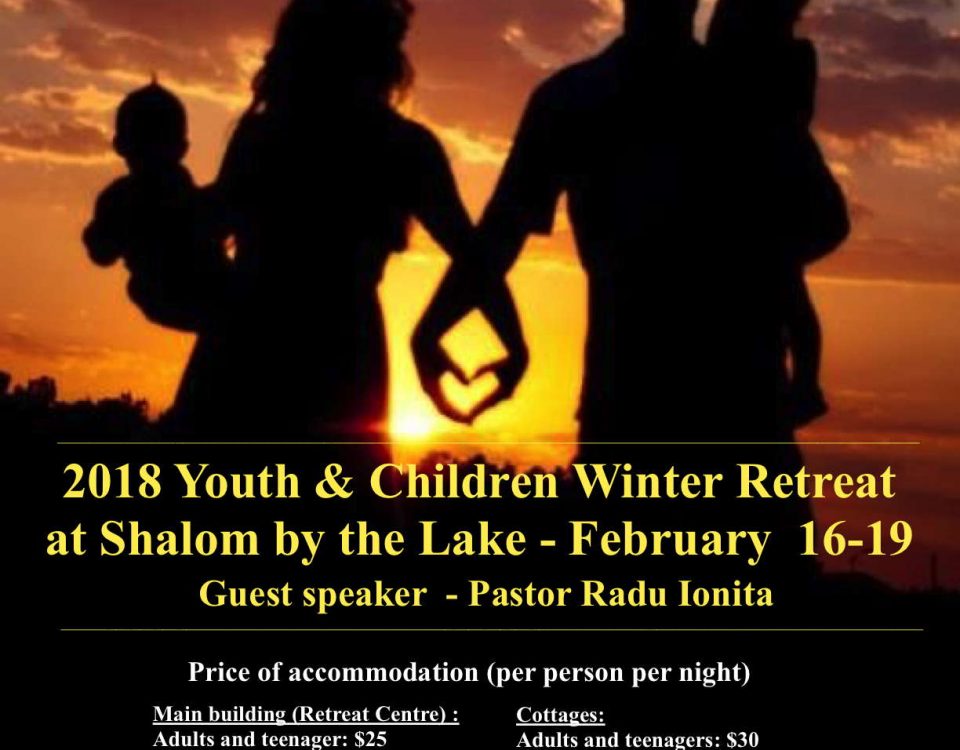 2018 Youth & Children Winter Retreat at Shalom by the Lake - February 16-19

Guest speaker - Pastor Radu Ionita

Price of accommodation (per person per night)

Main building (Retreat Centre) :
Adults and teenager: $25

Cottages:
Adults and teenagers: $30